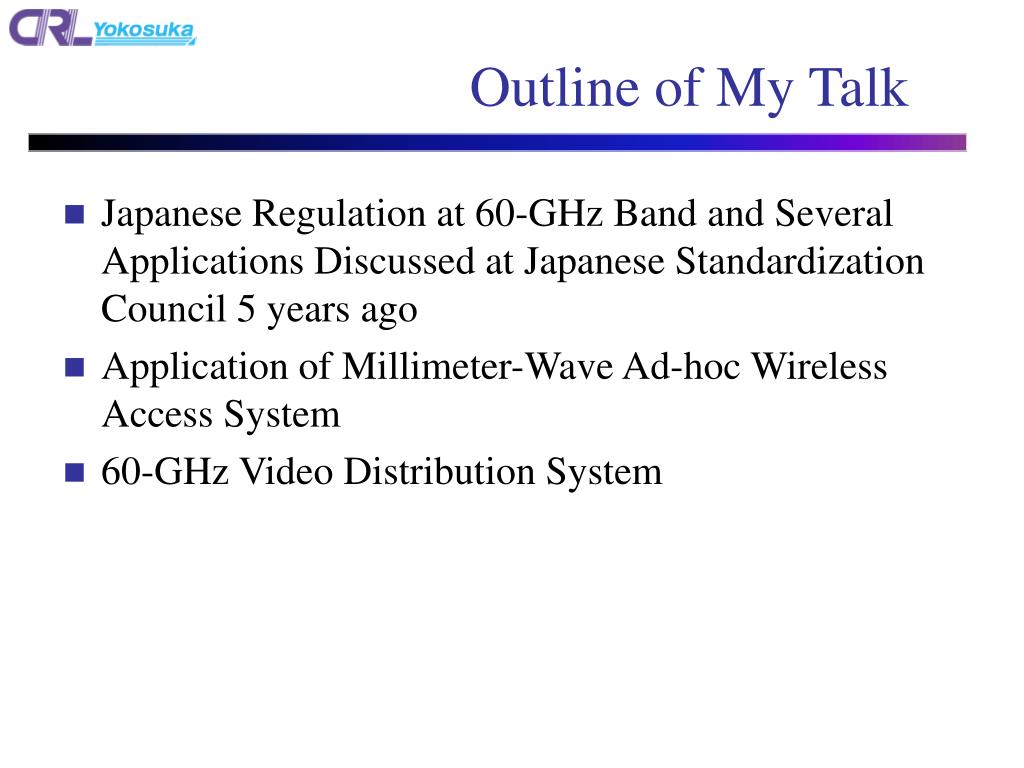 CRL Yokosuka

Outline of My Talk

- Japanese Regulation at 60-GHz Band and Several Applications Discussed at Japanese Standardization Council 5 years ago
- Application of Millimeter-Wave Ad-hoc Wireless Access System
- 60-GHz Video Distribution System